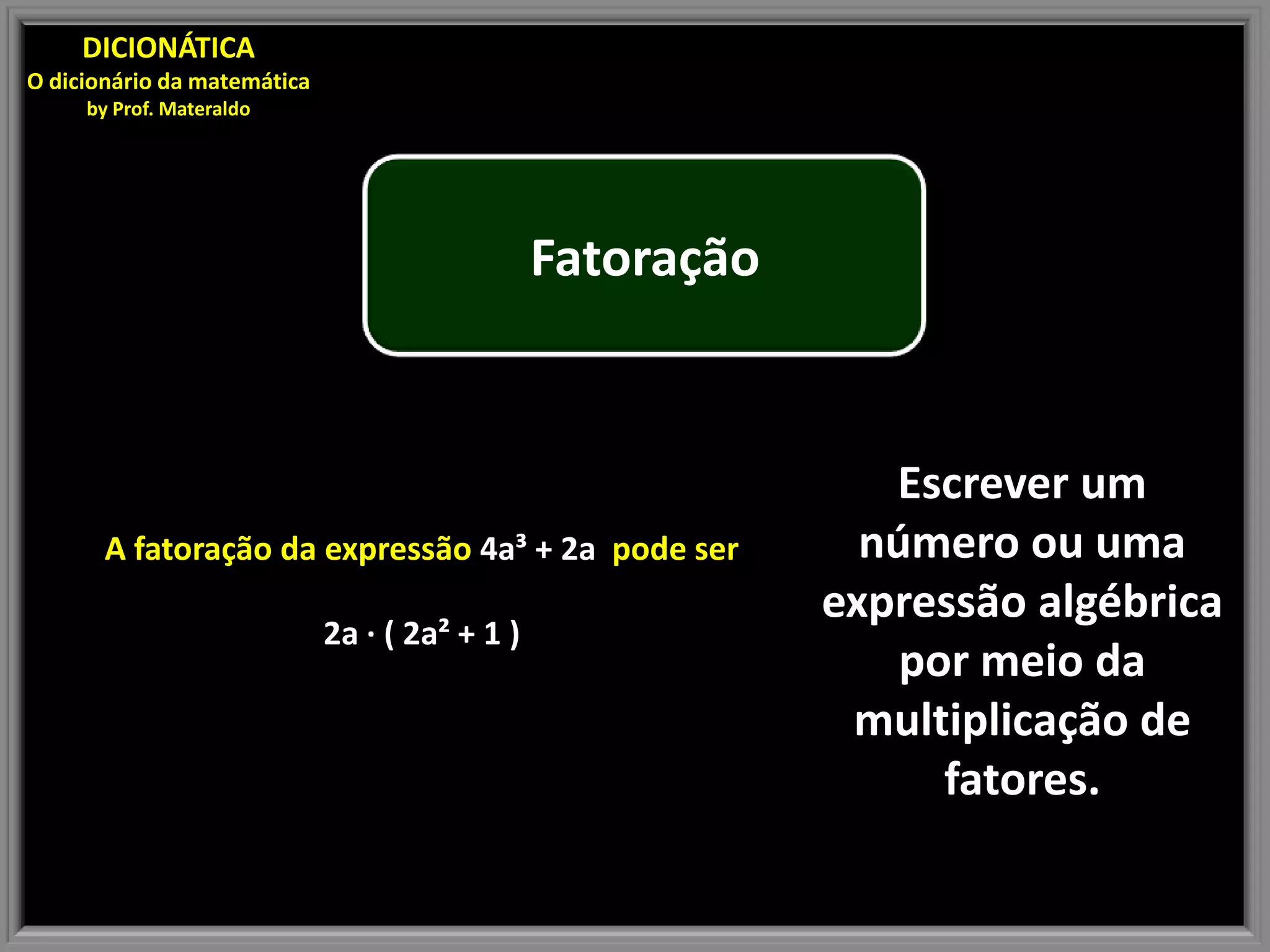 DICIONÁTICA
O dicionário da matemática
by Prof. Materaldo

Fatoração

A fatoração da expressão $4a^3 + 2a$ pode ser

$2a \cdot (2a^2 + 1)$

Escrever um número ou uma expressão algébrica por meio da multiplicação de fatores.